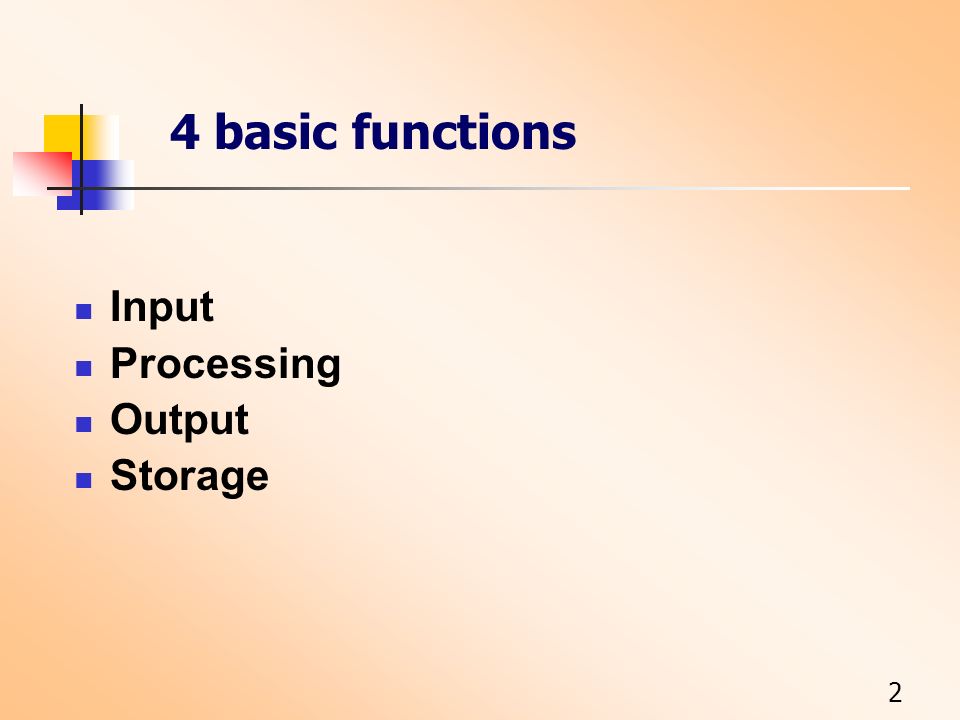 4 basic functions

- Input
- Processing
- Output
- Storage

2